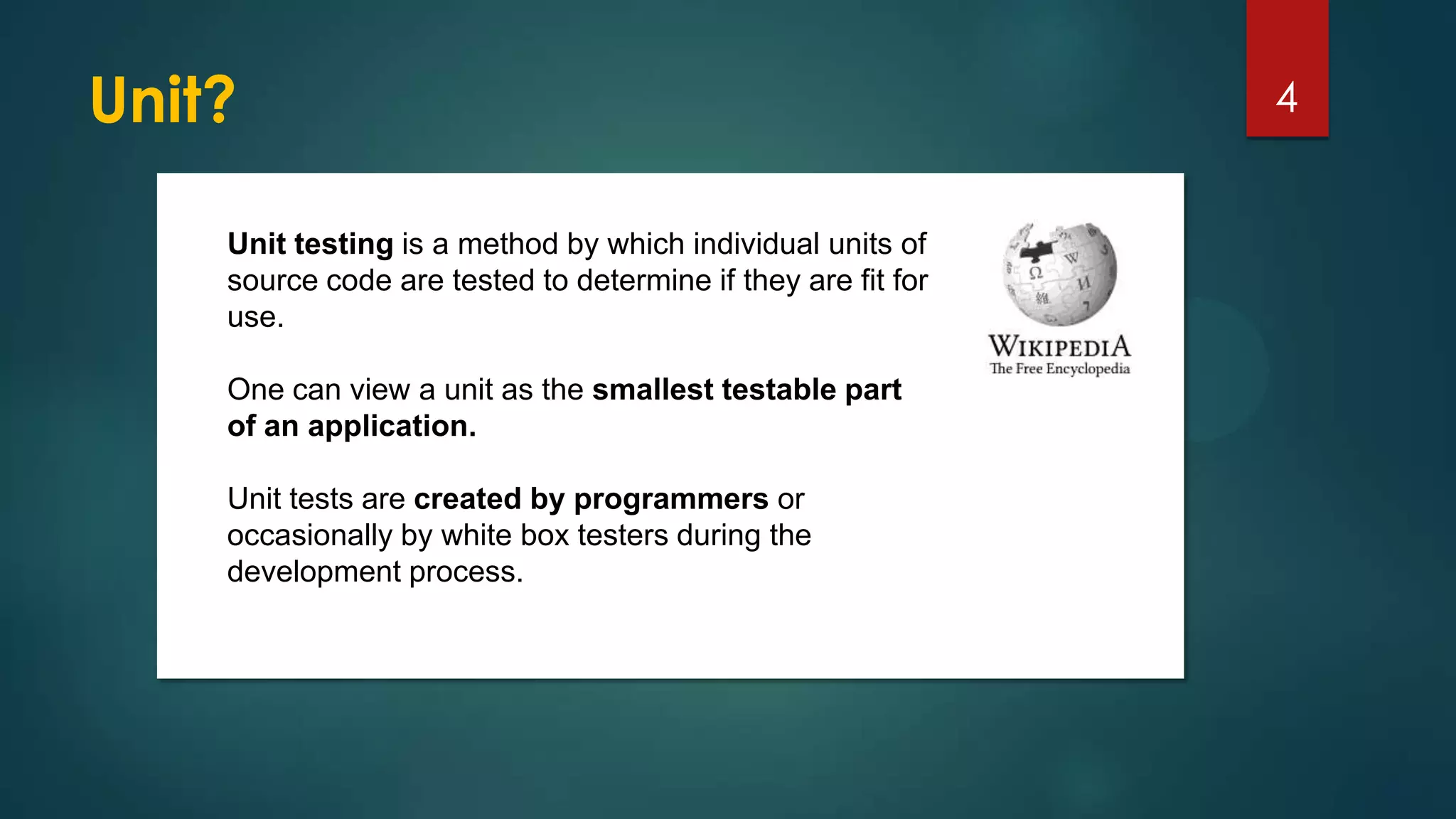 Unit?

4

Unit testing is a method by which individual units of source code are tested to determine if they are fit for use.

One can view a unit as the smallest testable part of an application.

Unit tests are created by programmers or occasionally by white box testers during the development process.

WIKIPEDIA
The Free Encyclopedia